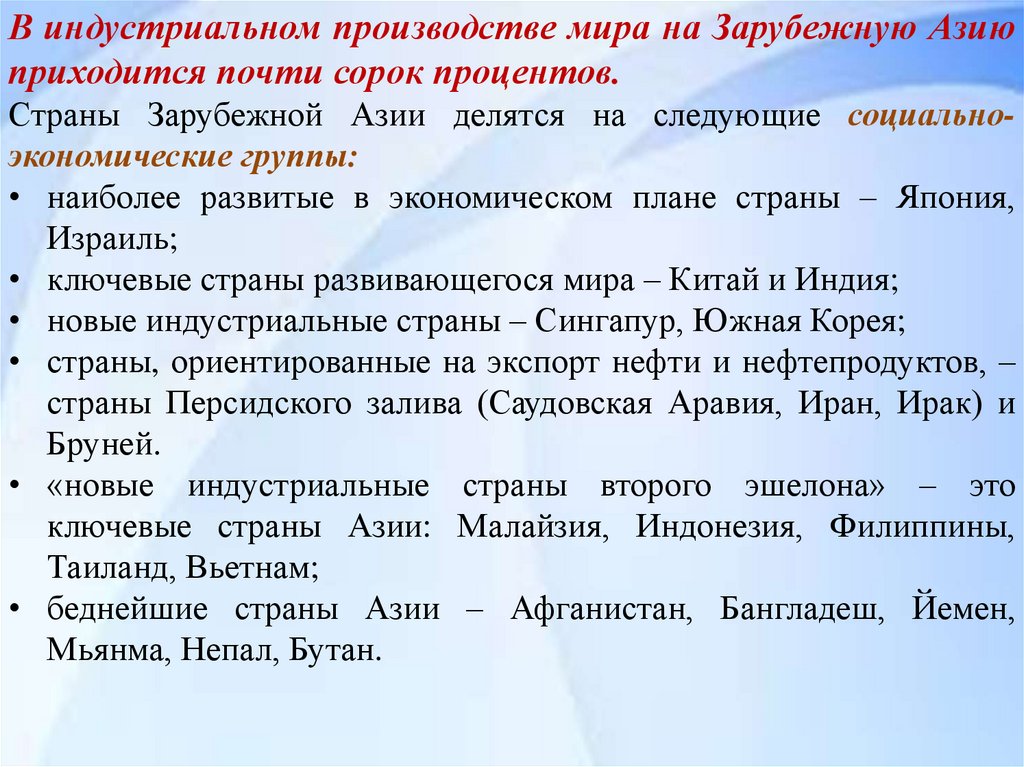 В индустриальном производстве мира на Зарубежную Азию приходится почти сорок процентов.

Страны Зарубежной Азии делятся на следующие социально-экономические группы:

• наиболее развитые в экономическом плане страны – Япония, Израиль;
• ключевые страны развивающегося мира – Китай и Индия;
• новые индустриальные страны – Сингапур, Южная Корея;
• страны, ориентированные на экспорт нефти и нефтепродуктов, – страны Персидского залива (Саудовская Аравия, Иран, Ирак) и Бруней.
• «новые индустриальные страны второго эшелона» – это ключевые страны Азии: Малайзия, Индонезия, Филиппины, Таиланд, Вьетнам;
• беднейшие страны Азии – Афганистан, Бангладеш, Йемен, Мьянма, Непал, Бутан.